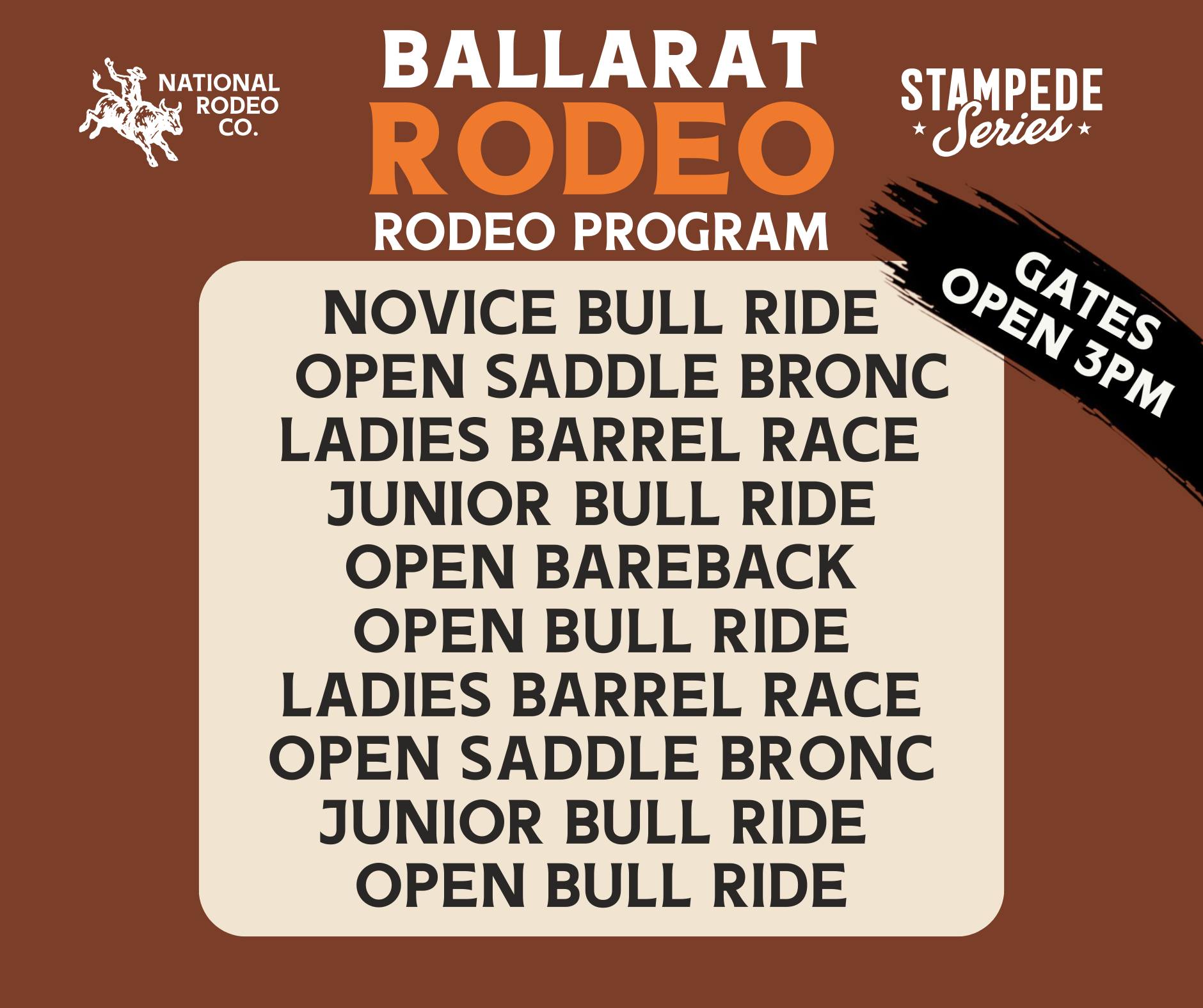 NATIONAL
RODEO
CO.

BALLARAT
RODEO
RODEO PROGRAM

STAMPEDE
Series

GATES
OPEN 3PM

NOVICE BULL RIDE
OPEN SADDLE BRONC
LADIES BARREL RACE
JUNIOR BULL RIDE
OPEN BAREBACK
OPEN BULL RIDE
LADIES BARREL RACE
OPEN SADDLE BRONC
JUNIOR BULL RIDE
OPEN BULL RIDE